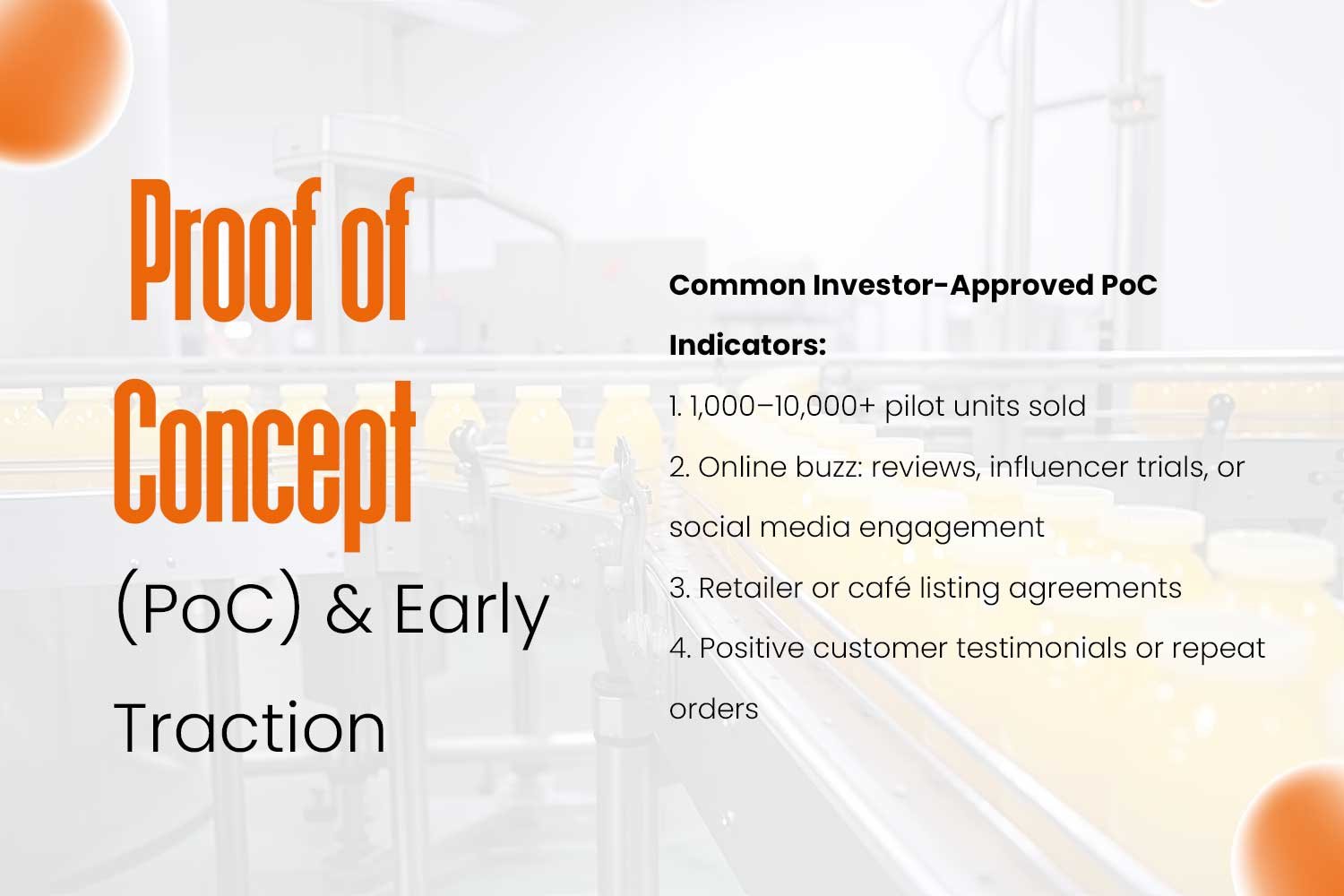 Proof of Concept (PoC) & Early Traction

Common Investor-Approved PoC Indicators:

1. 1,000–10,000+ pilot units sold

2. Online buzz: reviews, influencer trials, or social media engagement

3. Retailer or café listing agreements

4. Positive customer testimonials or repeat orders